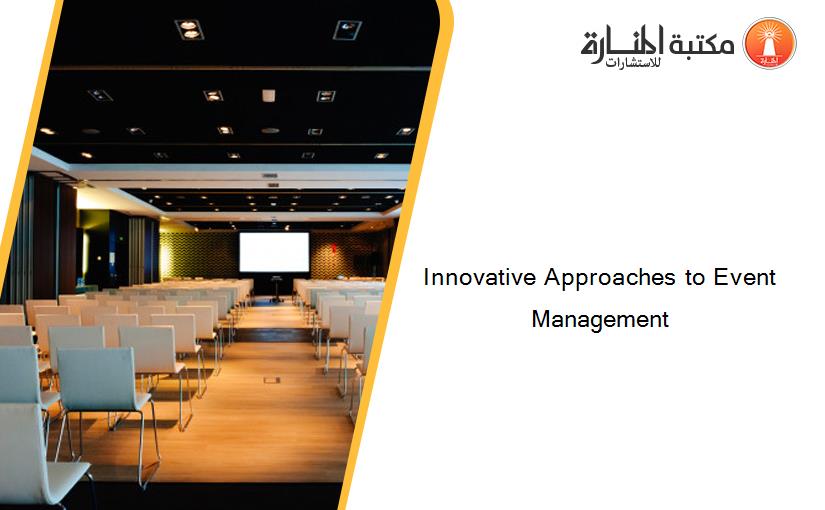 مكتبة المنارة للاستشارات

Innovative Approaches to Event Management